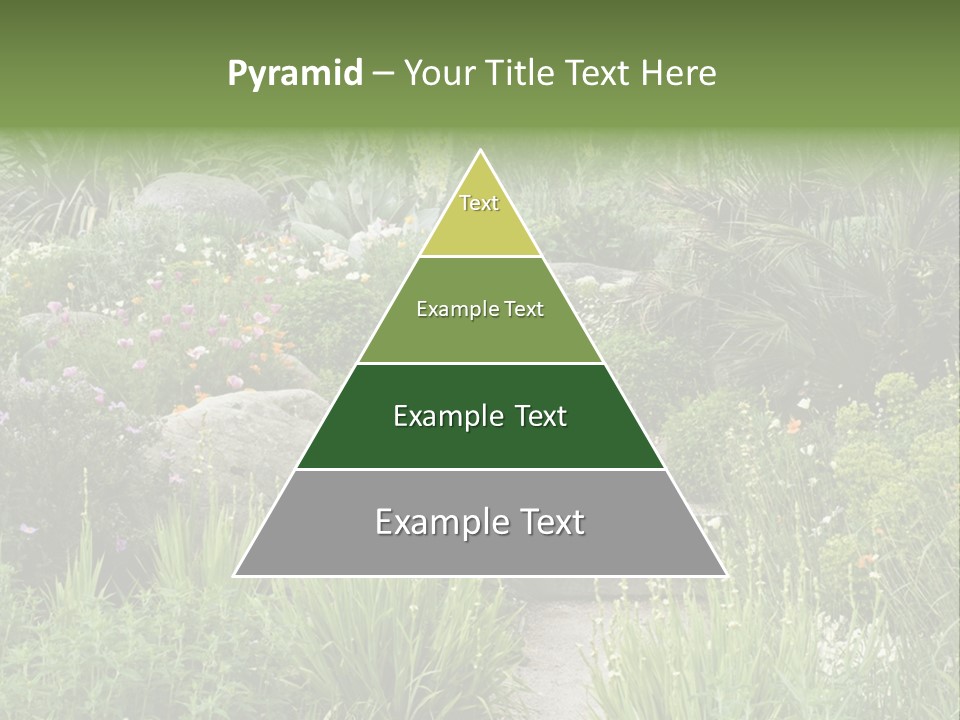 Pyramid – Your Title Text Here

Text

Example Text

Example Text

Example Text